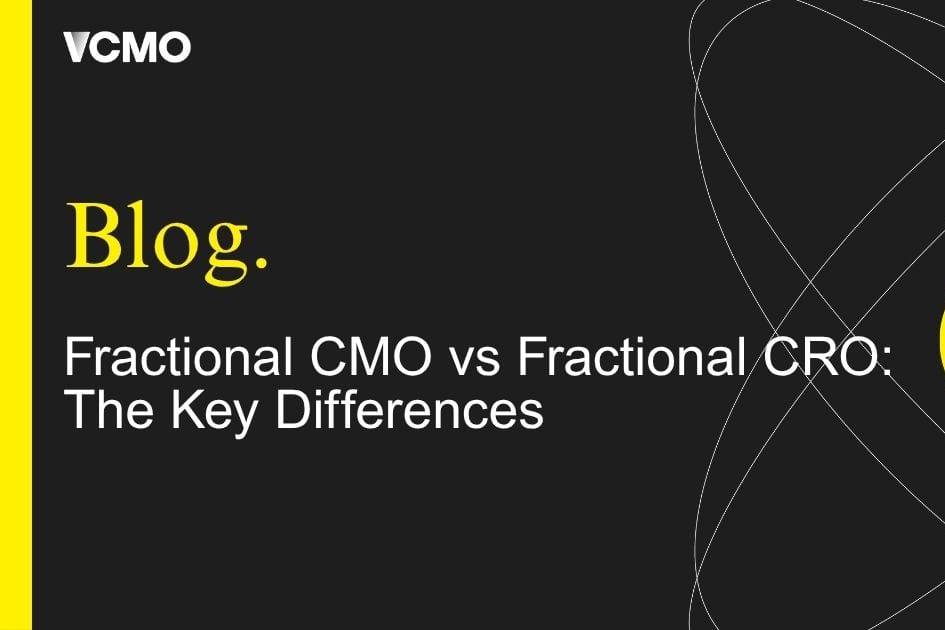 VCMO

Blog.

Fractional CMO vs Fractional CRO: The Key Differences